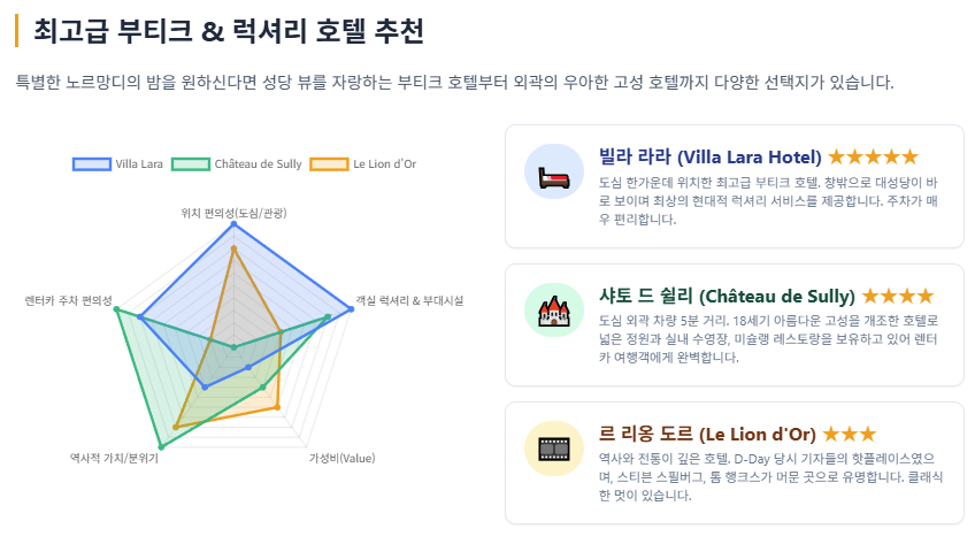 최고급 부티크 & 럭셔리 호텔 추천

특별한 노르망디의 밤을 원하신다면 성당 뷰를 자랑하는 부티크 호텔부터 외곽의 우아한 고성 호텔까지 다양한 선택지가 있습니다.

Villa Lara  Château de Sully  Le Lion d'Or

위치 편의성(도심/관광)
객실 럭셔리 & 부대시설
가성비(Value)
역사적 가치/분위기
렌터카 주차 편의성

빌라 라라 (Villa Lara Hotel) ★★★★★
도심 한가운데 위치한 최고급 부티크 호텔. 창밖으로 대성당이 바로 보이며 최상의 현대적 럭셔리 서비스를 제공합니다. 주차가 매우 편리합니다.

샤토 드 쉴리 (Château de Sully) ★★★★
도심 외곽 차량 5분 거리. 18세기 아름다운 고성을 개조한 호텔로 넓은 정원과 실내 수영장, 미슐랭 레스토랑을 보유하고 있어 렌터카 여행객에게 완벽합니다.

르 리옹 도르 (Le Lion d'Or) ★★★
역사와 전통이 깊은 호텔. D-Day 당시 기자들의 핫플레이스였으며, 스티븐 스필버그, 톰 행크스가 머문 곳으로 유명합니다. 클래식한 멋이 있습니다.